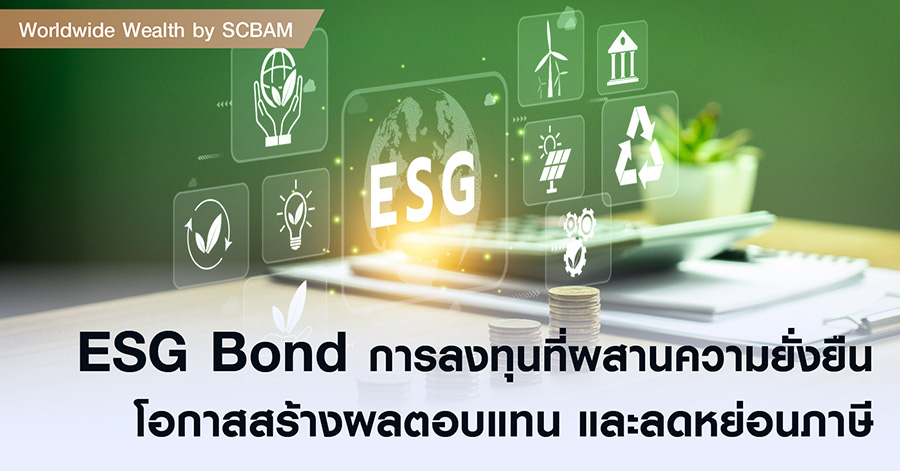 Worldwide Wealth by SCBAM

ESG

ESG Bond การลงทุนที่ผสานความยั่งยืน
โอกาสสร้างผลตอบแทน และลดหย่อนภาษี